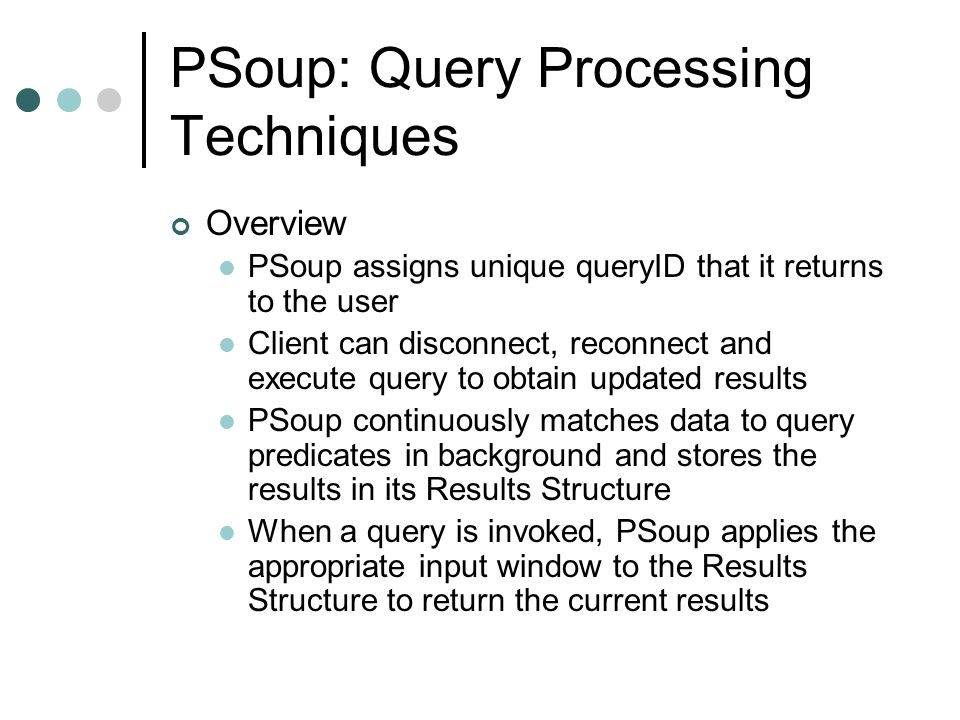 PSoup: Query Processing Techniques

Overview

PSoup assigns unique queryID that it returns to the user

Client can disconnect, reconnect and execute query to obtain updated results

PSoup continuously matches data to query predicates in background and stores the results in its Results Structure

When a query is invoked, PSoup applies the appropriate input window to the Results Structure to return the current results